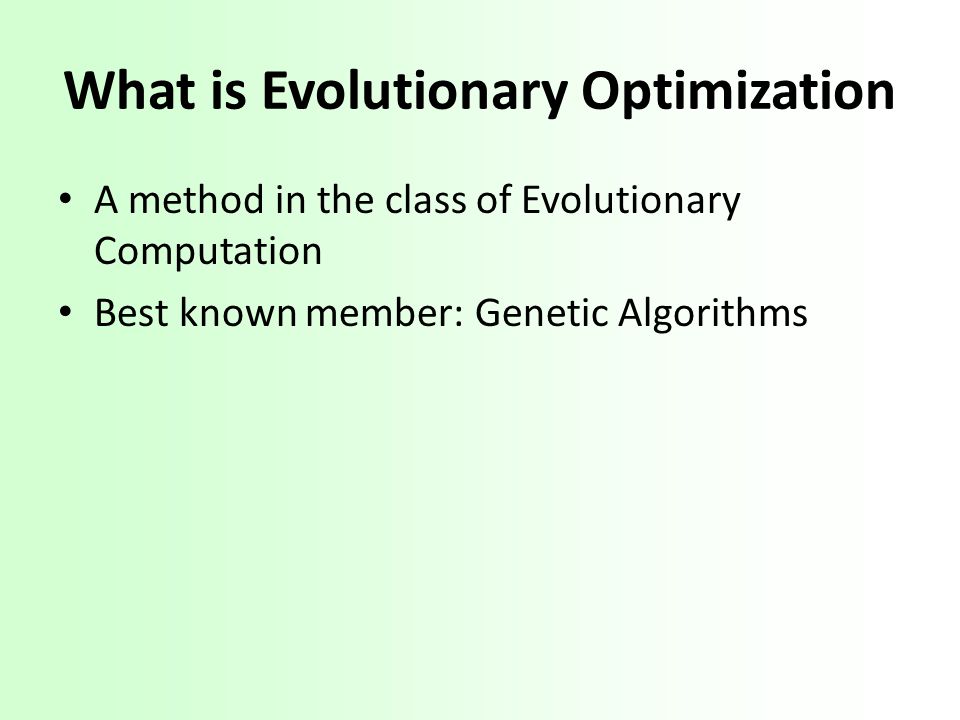 What is Evolutionary Optimization

• A method in the class of Evolutionary Computation

• Best known member: Genetic Algorithms